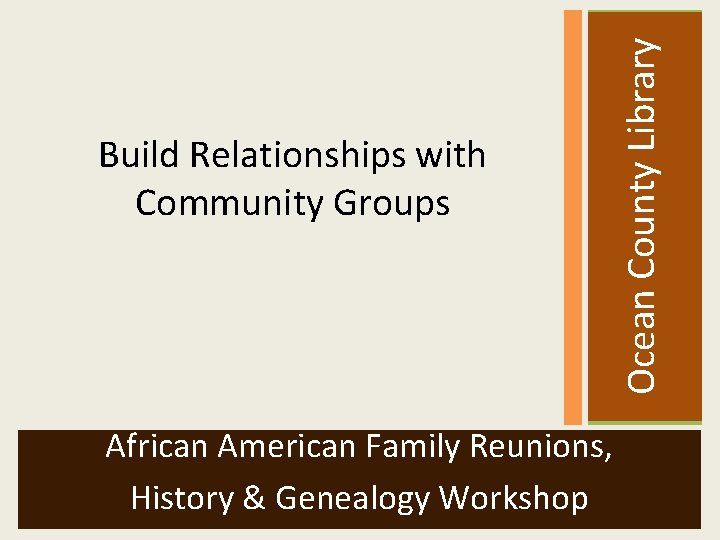 Build Relationships with Community Groups

Ocean County Library

African American Family Reunions, History & Genealogy Workshop